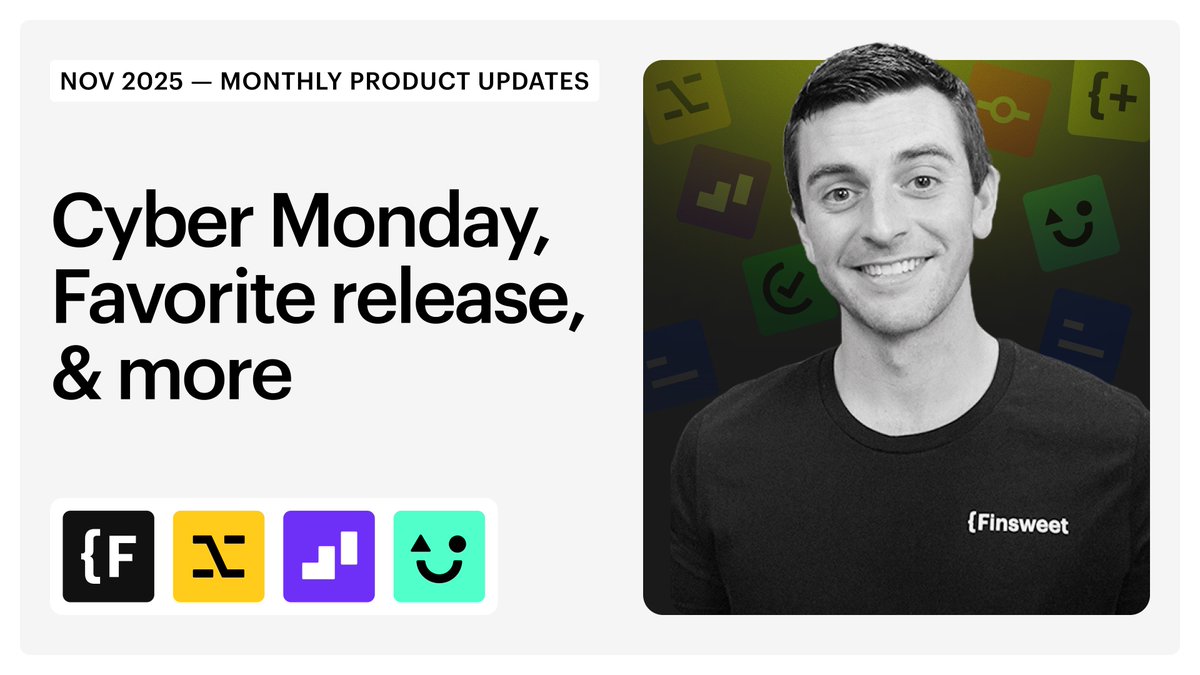 NOV 2025 — MONTHLY PRODUCT UPDATES

Cyber Monday, Favorite release, & more

{F

{+

{Finsweet